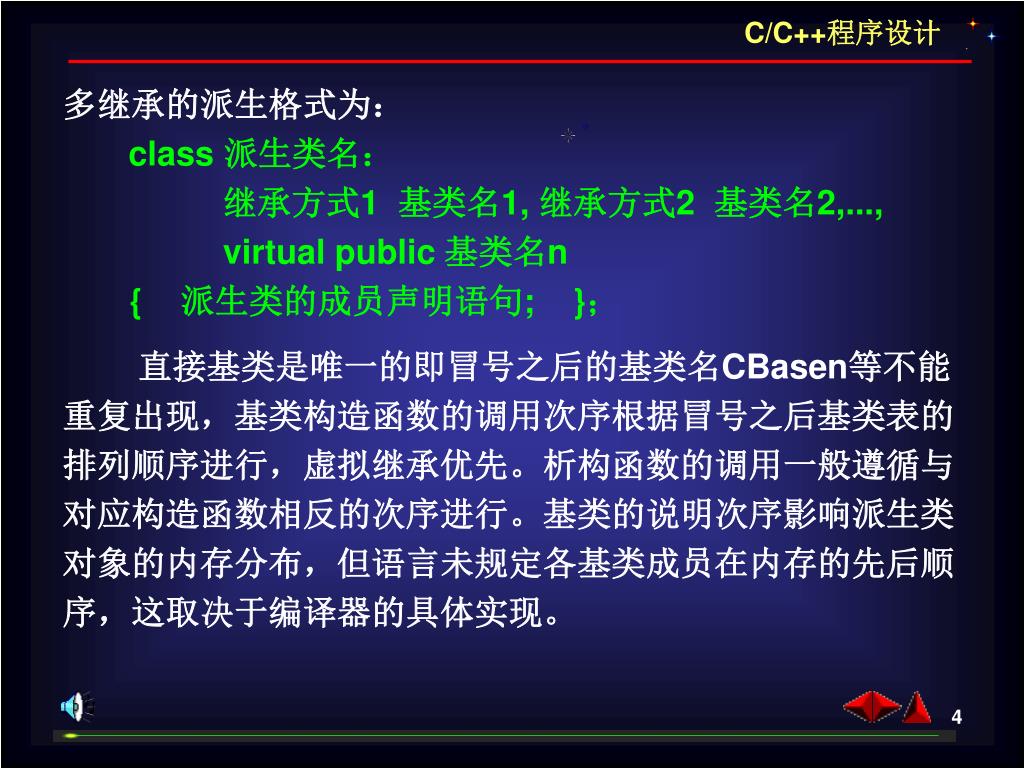 C/C++程序设计

多继承的派生格式为：

class 派生类名：
继承方式1 基类名1, 继承方式2 基类名2,...,
virtual public 基类名n
{ 派生类的成员声明语句; };

直接基类是唯一的即冒号之后的基类名CBasen等不能重复出现，基类构造函数的调用次序根据冒号之后基类表的排列顺序进行，虚拟继承优先。析构函数的调用一般遵循与对应构造函数相反的次序进行。基类的说明次序影响派生类对象的内存分布，但语言未规定各基类成员在内存的先后顺序，这取决于编译器的具体实现。

4